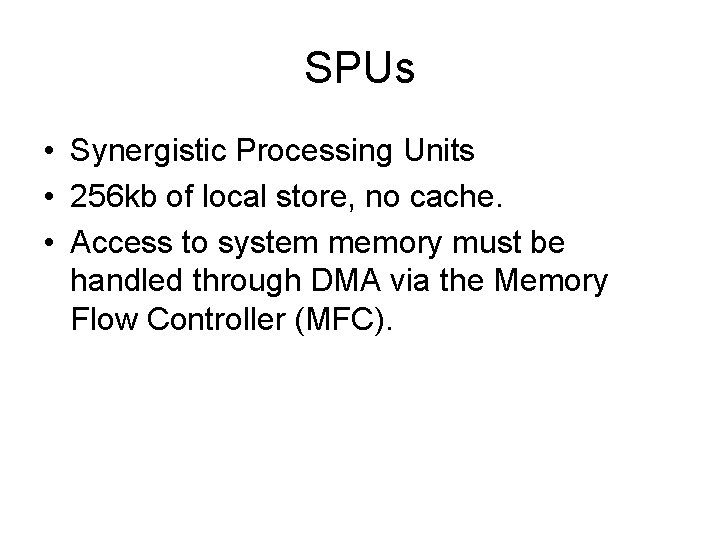 SPUs

• Synergistic Processing Units
• 256kb of local store, no cache.
• Access to system memory must be handled through DMA via the Memory Flow Controller (MFC).